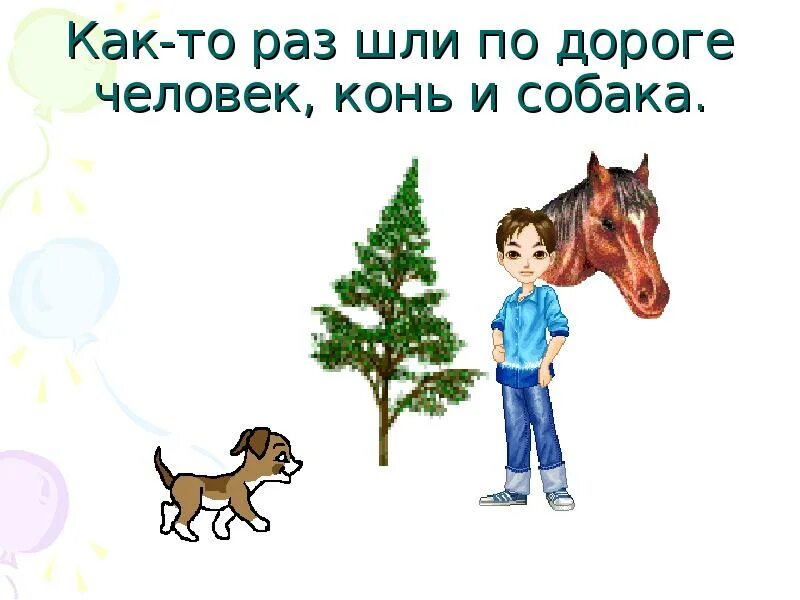 Как-то раз шли по дороге человек, конь и собака.